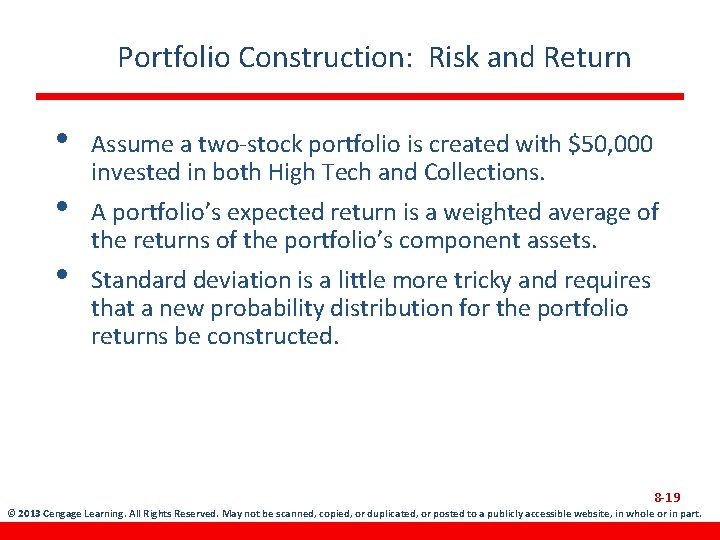 Portfolio Construction: Risk and Return

• Assume a two-stock portfolio is created with \$50,000 invested in both High Tech and Collections.

• A portfolio's expected return is a weighted average of the returns of the portfolio's component assets.

• Standard deviation is a little more tricky and requires that a new probability distribution for the portfolio returns be constructed.

8-19

© 2013 Cengage Learning. All Rights Reserved. May not be scanned, copied, or duplicated, or posted to a publicly accessible website, in whole or in part.